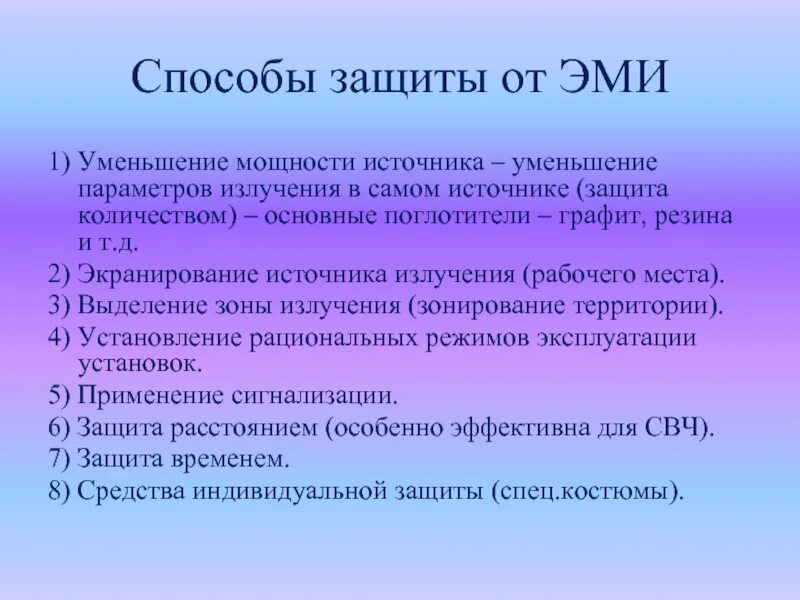 Способы защиты от ЭМИ

1) Уменьшение мощности источника – уменьшение параметров излучения в самом источнике (защита количеством) – основные поглотители – графит, резина и т.д.
2) Экранирование источника излучения (рабочего места).
3) Выделение зоны излучения (зонирование территории).
4) Установление рациональных режимов эксплуатации установок.
5) Применение сигнализации.
6) Защита расстоянием (особенно эффективна для СВЧ).
7) Защита временем.
8) Средства индивидуальной защиты (спец.костюмы).